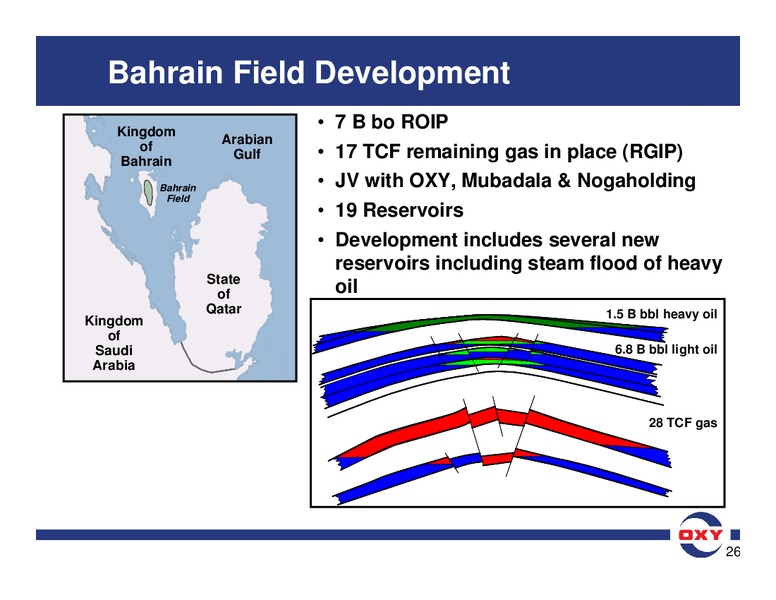 Bahrain Field Development

Kingdom of Bahrain

Arabian Gulf

Bahrain Field

State of Qatar

Kingdom of Saudi Arabia

• 7 B bo ROIP
• 17 TCF remaining gas in place (RGIP)
• JV with OXY, Mubadala & Nogaholding
• 19 Reservoirs
• Development includes several new reservoirs including steam flood of heavy oil

1.5 B bbl heavy oil

6.8 B bbl light oil

28 TCF gas

OXY

26